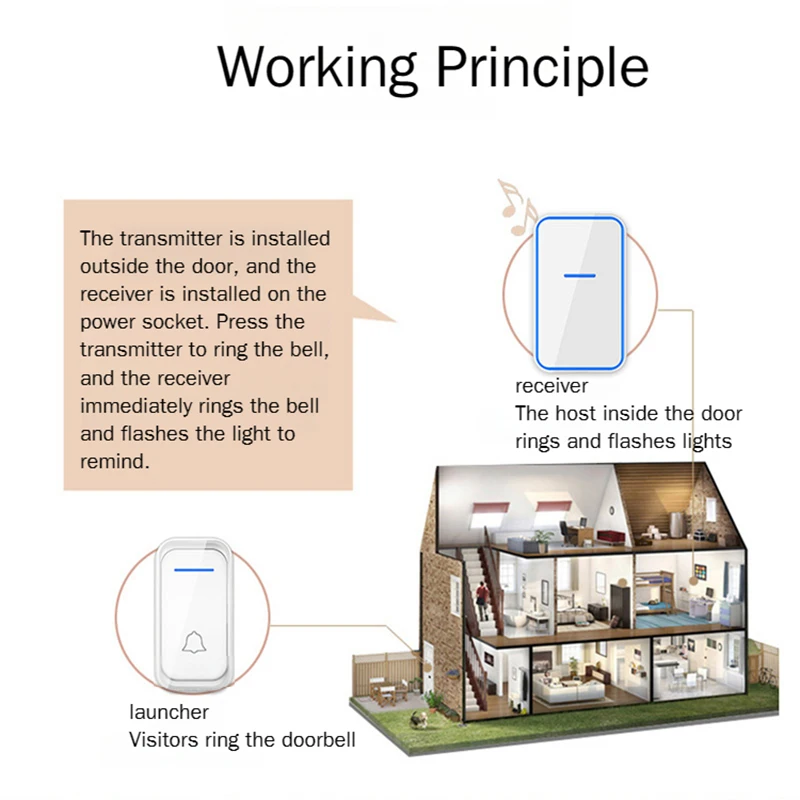 Working Principle

The transmitter is installed outside the door, and the receiver is installed on the power socket. Press the transmitter to ring the bell, and the receiver immediately rings the bell and flashes the light to remind.

receiver
The host inside the door rings and flashes lights

launcher
Visitors ring the doorbell